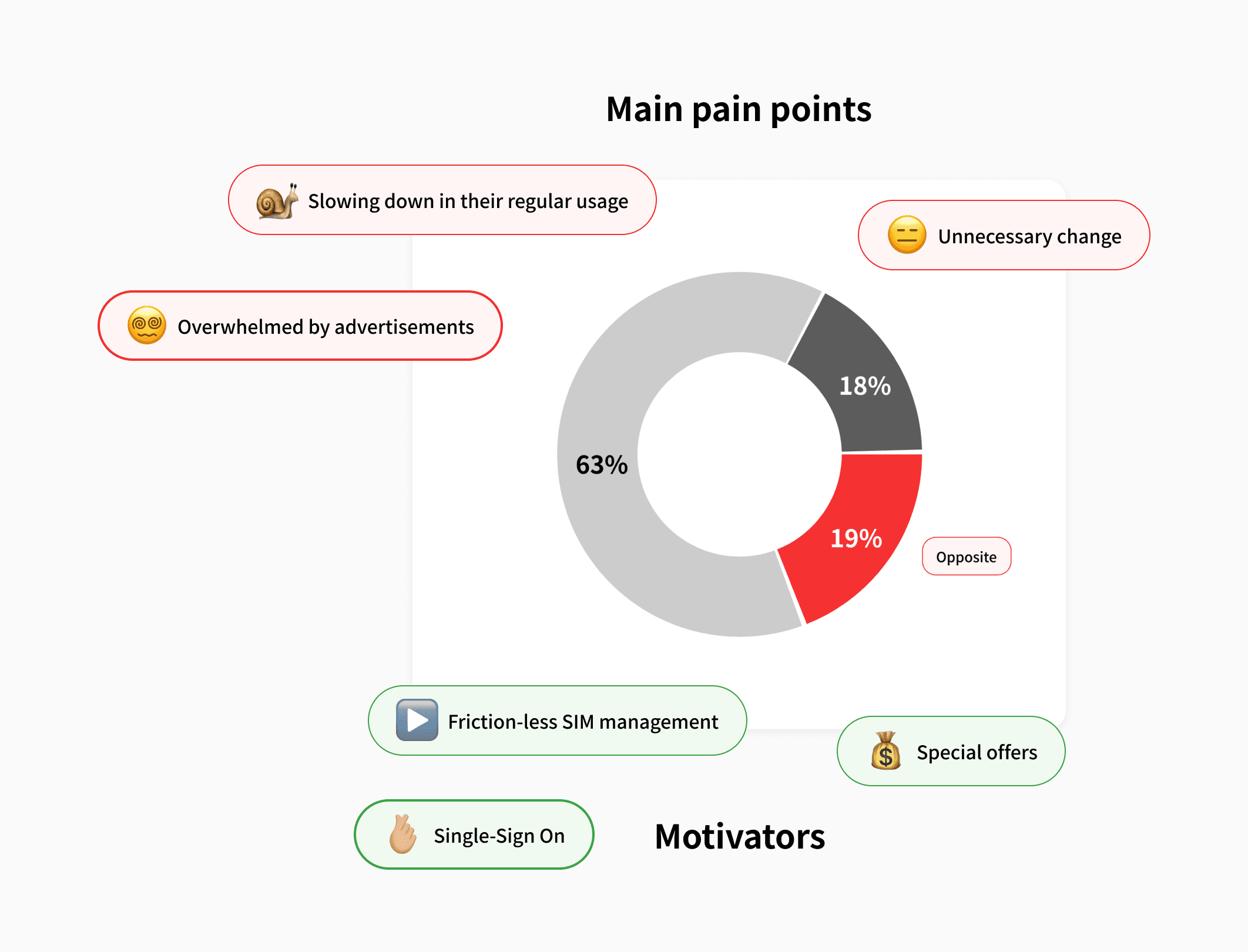 Main pain points

Slowing down in their regular usage

Unnecessary change

Overwhelmed by advertisements

18%

63%

19%

Opposite

Friction-less SIM management

Special offers

Single-Sign On

Motivators